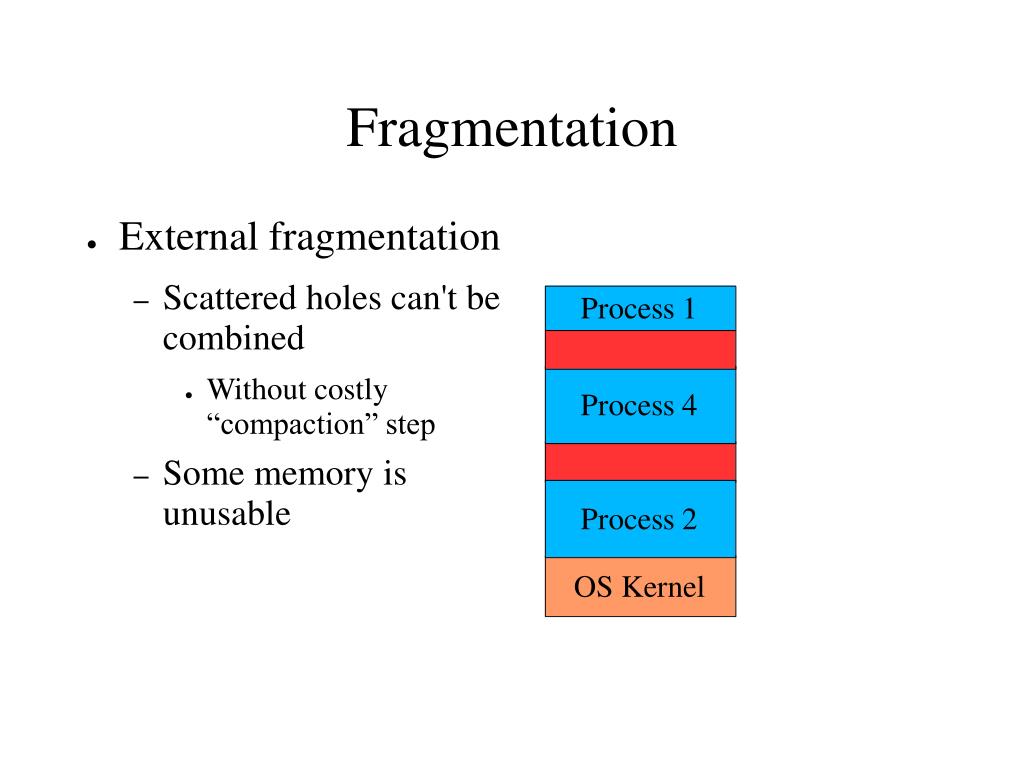 Fragmentation

● External fragmentation

– Scattered holes can't be combined

● Without costly “compaction” step

– Some memory is unusable

Process 1

Process 4

Process 2

OS Kernel